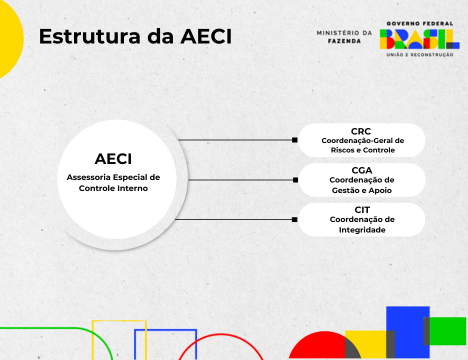 Estrutura da AECI

MINISTÉRIO DA FAZENDA

GOVERNO FEDERAL
BRASIL
UNIÃO E RECONSTRUÇÃO

AECI
Assessoria Especial de Controle Interno

CRC
Coordenação-Geral de Riscos e Controle

CGA
Coordenação de Gestão e Apoio

CIT
Coordenação de Integridade